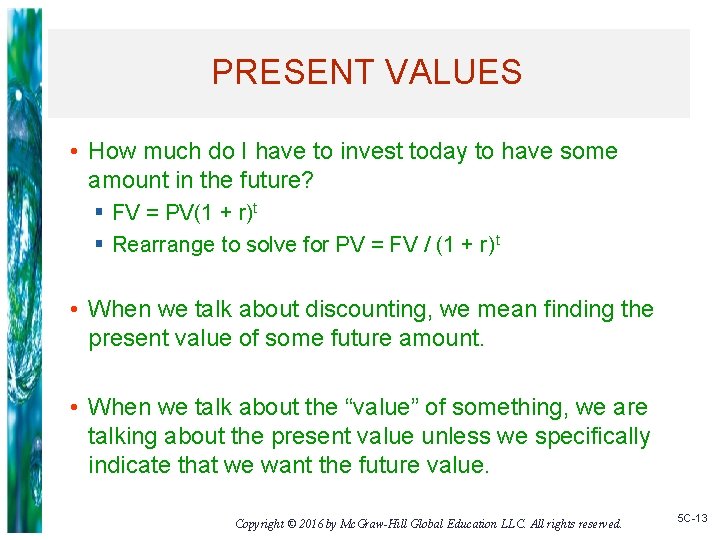 PRESENT VALUES

• How much do I have to invest today to have some amount in the future?
 ▪ $FV = PV(1 + r)^t$
 ▪ Rearrange to solve for $PV = FV / (1 + r)^t$

• When we talk about discounting, we mean finding the present value of some future amount.

• When we talk about the “value” of something, we are talking about the present value unless we specifically indicate that we want the future value.

Copyright © 2016 by McGraw-Hill Global Education LLC. All rights reserved.

5C-13